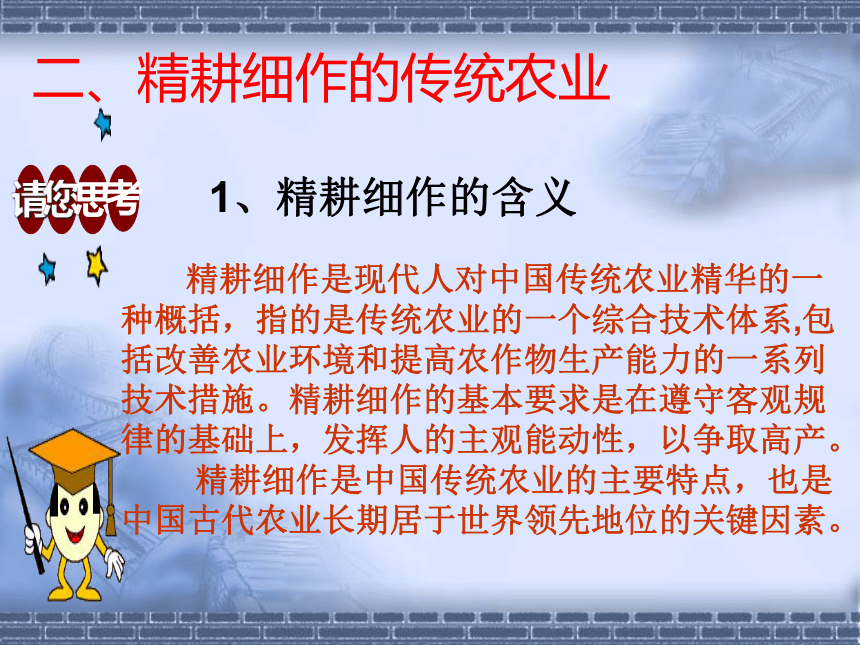 二、精耕细作的传统农业

请您思考

1、精耕细作的含义

精耕细作是现代人对中国传统农业精华的一种概括，指的是传统农业的一个综合技术体系,包括改善农业环境和提高农作物生产能力的一系列技术措施。精耕细作的基本要求是在遵守客观规律的基础上，发挥人的主观能动性，以争取高产。

精耕细作是中国传统农业的主要特点，也是中国古代农业长期居于世界领先地位的关键因素。